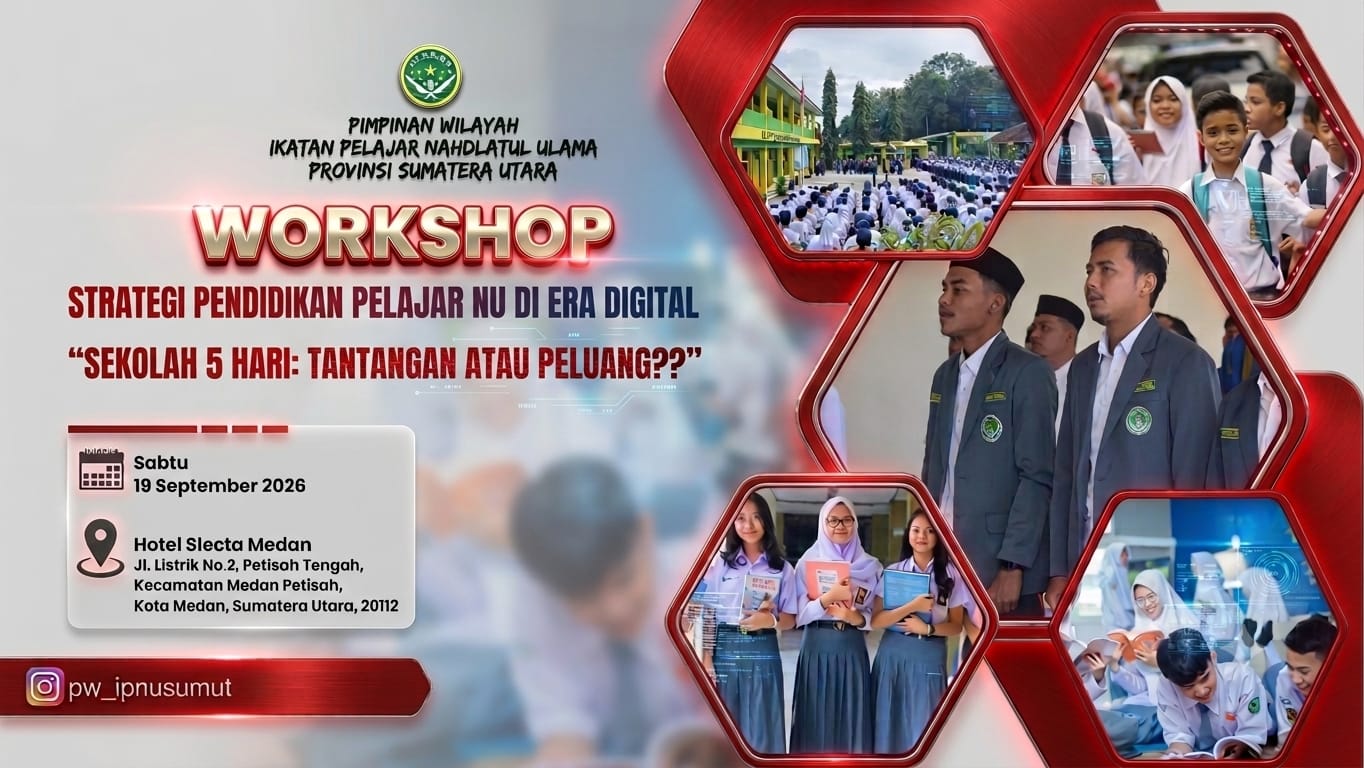 PIMPINAN WILAYAH
IKATAN PELAJAR NAHDLATUL ULAMA
PROVINSI SUMATERA UTARA

WORKSHOP

STRATEGI PENDIDIKAN PELAJAR NU DI ERA DIGITAL

"SEKOLAH 5 HARI: TANTANGAN ATAU PELUANG??"

Sabtu
19 September 2026

Hotel Slecta Medan
Jl. Listrik No.2, Petisah Tengah, Kecamatan Medan Petisah, Kota Medan, Sumatera Utara, 20112

pw_ipnusumut